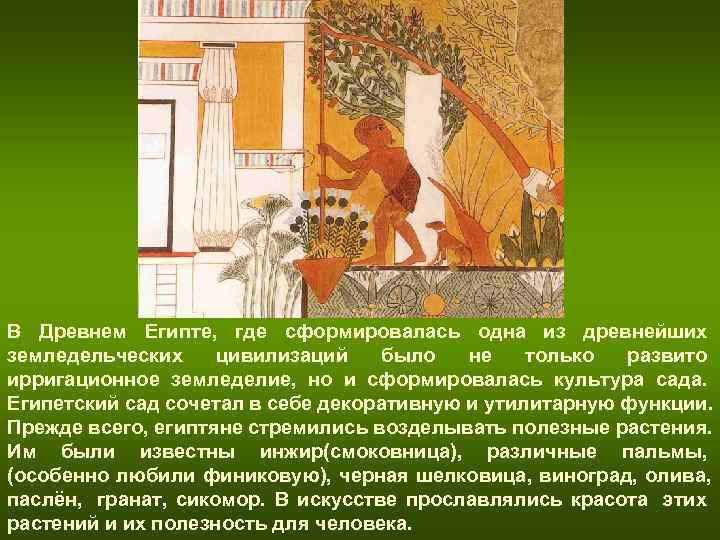 В Древнем Египте, где сформировалась одна из древнейших земледельческих цивилизаций было не только развито ирригационное земледелие, но и сформировалась культура сада. Египетский сад сочетал в себе декоративную и утилитарную функции. Прежде всего, египтяне стремились возделывать полезные растения. Им были известны инжир(смоковница), различные пальмы, (особенно любили финиковую), черная шелковица, виноград, олива, паслён, гранат, сикомор. В искусстве прославлялись красота этих растений и их полезность для человека.